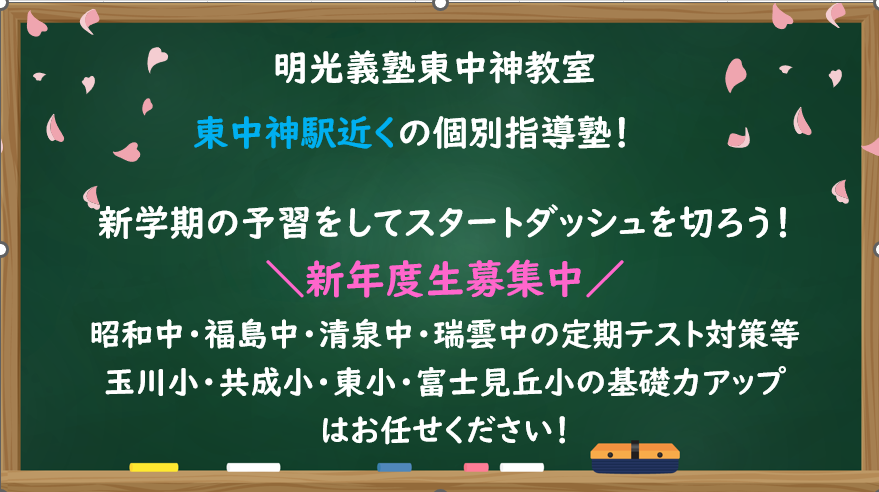 明光義塾東中神教室

東中神駅近くの個別指導塾！

新学期の予習をしてスタートダッシュを切ろう！

＼新年度生募集中／

昭和中・福島中・清泉中・瑞雲中の定期テスト対策等
玉川小・共成小・東小・富士見丘小の基礎力アップ
はお任せください！